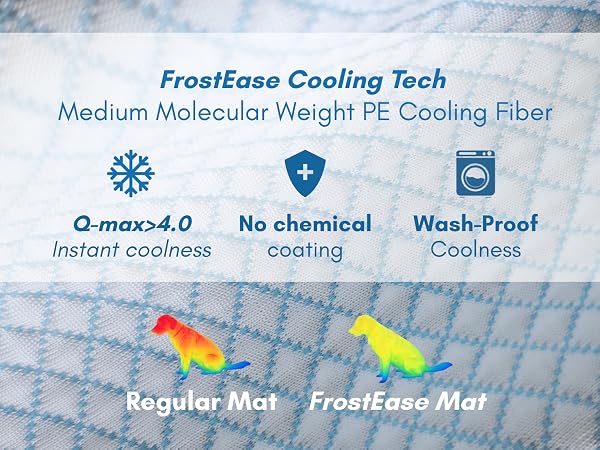 FrostEase Cooling Tech
Medium Molecular Weight PE Cooling Fiber

Q-max>4.0
Instant coolness

No chemical
coating

Wash-Proof
Coolness

Regular Mat

FrostEase Mat